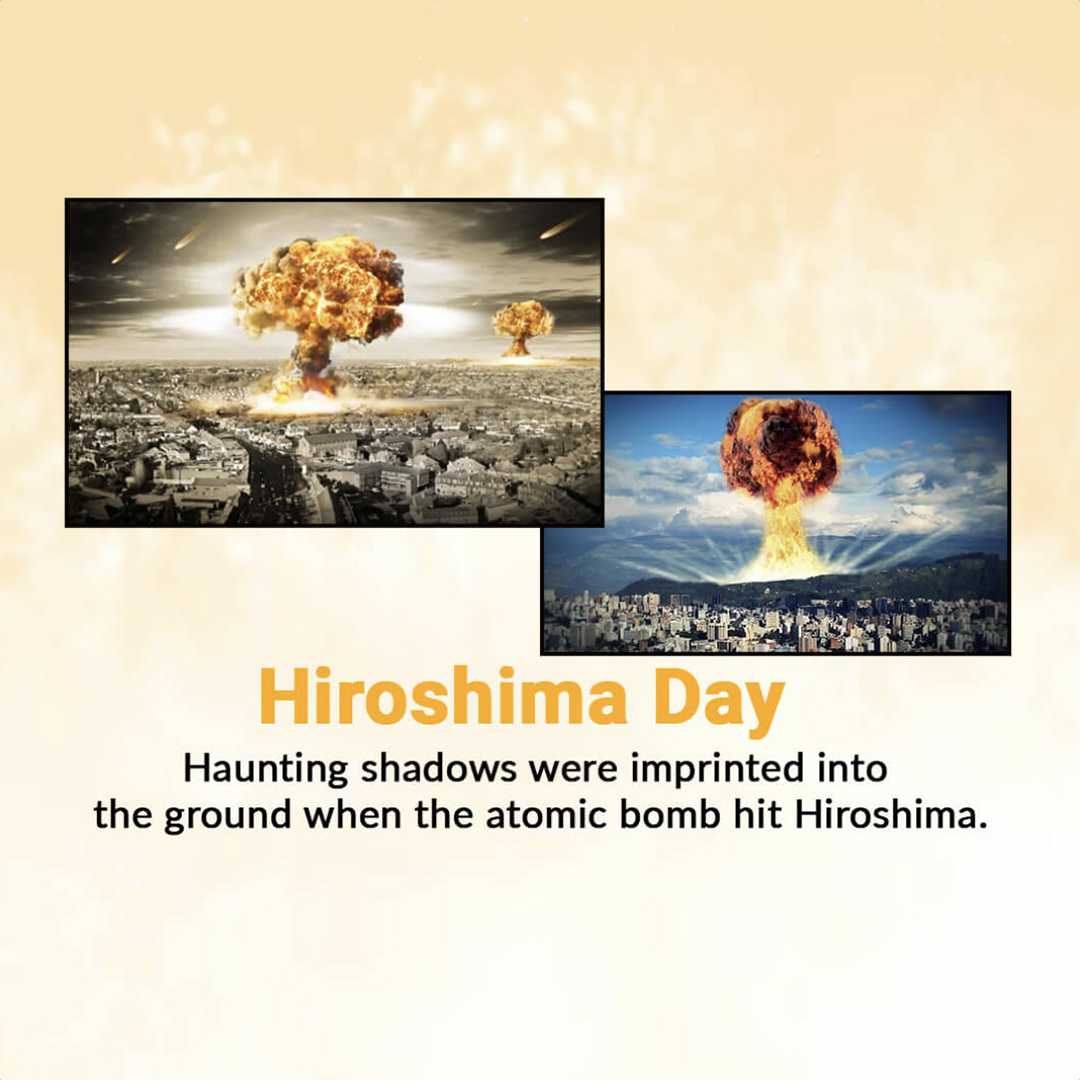 Hiroshima Day

Haunting shadows were imprinted into the ground when the atomic bomb hit Hiroshima.